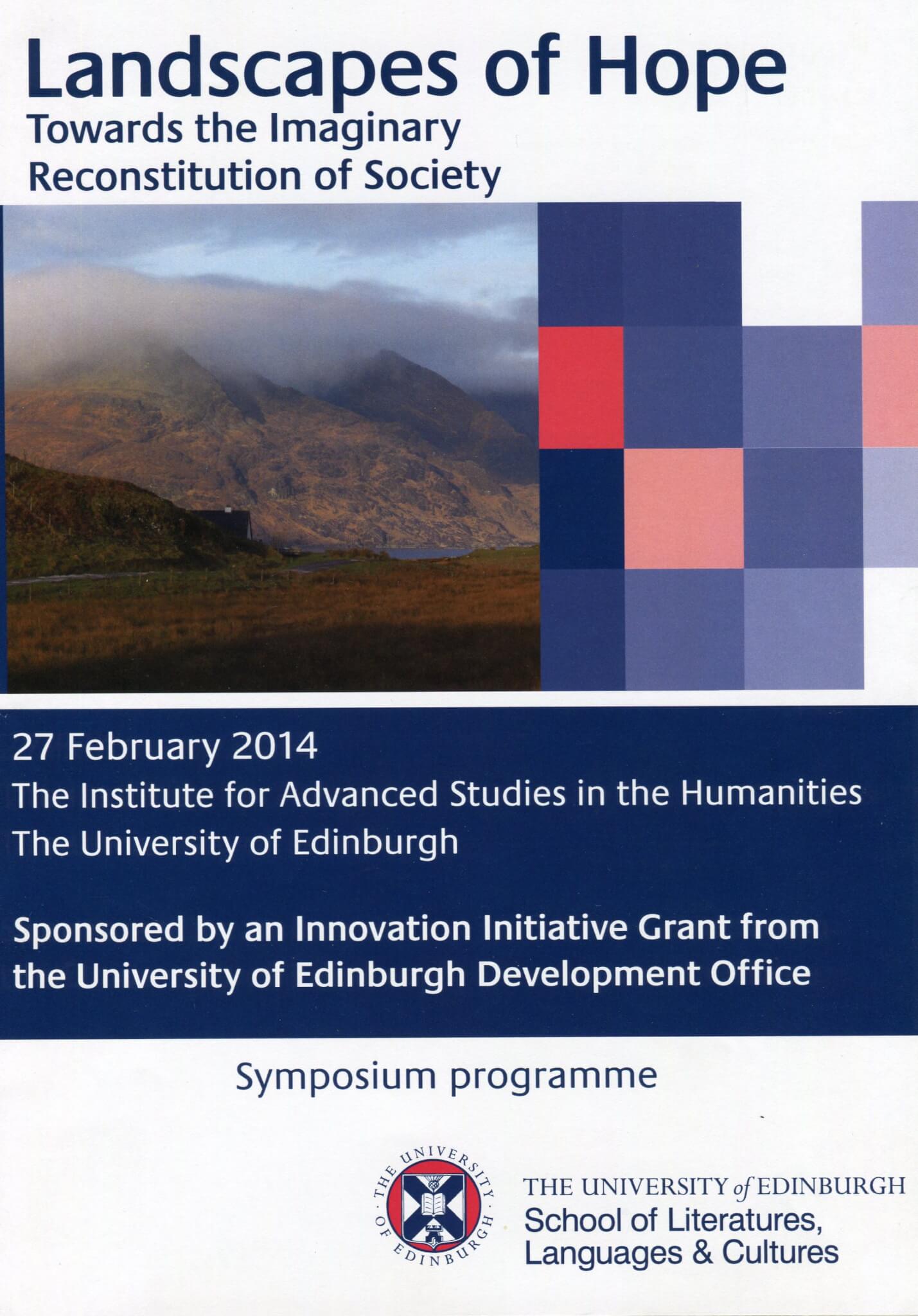 Landscapes of Hope
Towards the Imaginary Reconstitution of Society

27 February 2014
The Institute for Advanced Studies in the Humanities
The University of Edinburgh

Sponsored by an Innovation Initiative Grant from the University of Edinburgh Development Office

Symposium programme

THE UNIVERSITY OF EDINBURGH

THE UNIVERSITY of EDINBURGH
School of Literatures, Languages & Cultures